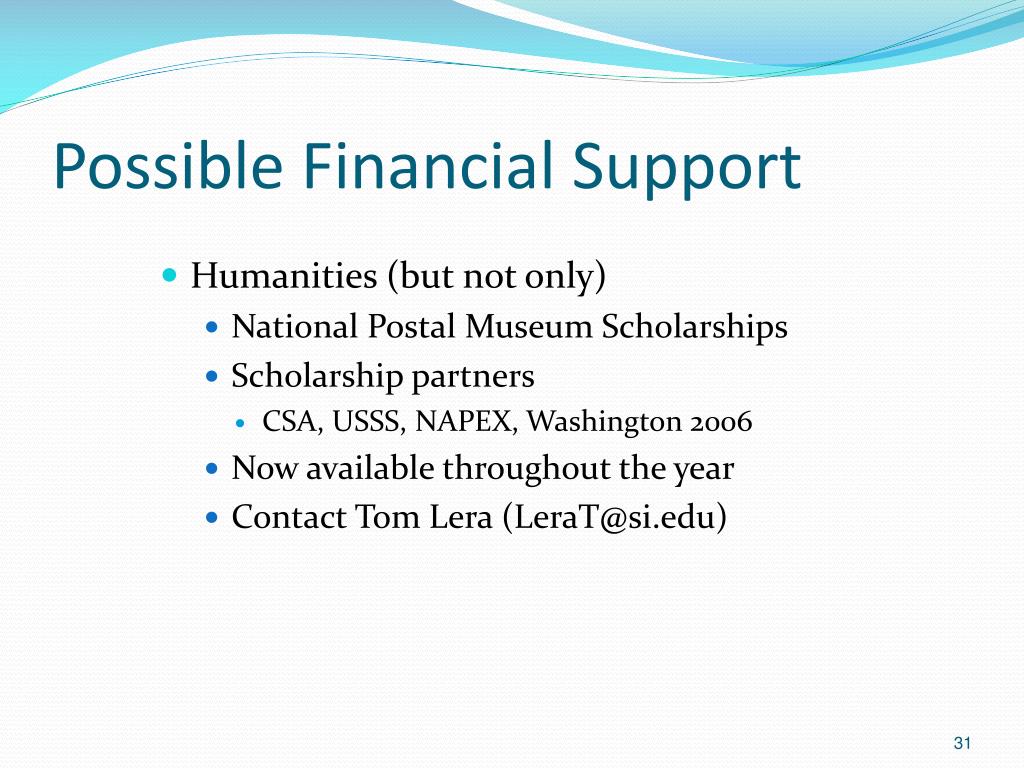 Possible Financial Support

- Humanities (but not only)
  - National Postal Museum Scholarships
  - Scholarship partners
    - CSA, USSS, NAPEX, Washington 2006
  - Now available throughout the year
  - Contact Tom Lera (LeraT@si.edu)

31